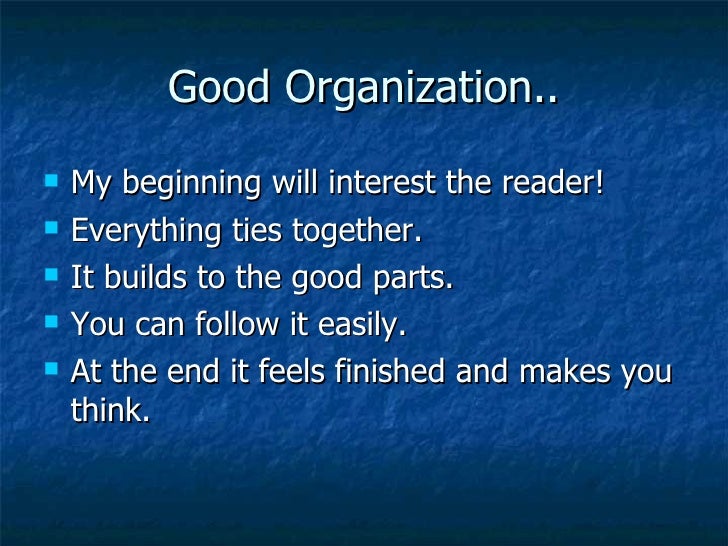 Good Organization..

- My beginning will interest the reader!
- Everything ties together.
- It builds to the good parts.
- You can follow it easily.
- At the end it feels finished and makes you think.